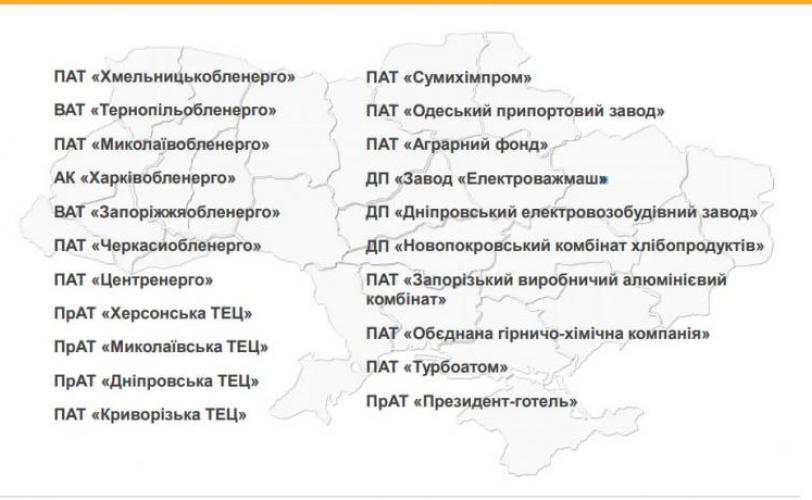 ПАТ «Хмельницькобленерго»

ВАТ «Тернопільобленерго»

ПАТ «Миколаївобленерго»

АК «Харківобленерго»

ВАТ «Запоріжжяобленерго»

ПАТ «Черкасиобленерго»

ПАТ «Центренерго»

ПрАТ «Херсонська ТЕЦ»

ПрАТ «Миколаївська ТЕЦ»

ПрАТ «Дніпровська ТЕЦ»

ПАТ «Криворізька ТЕЦ»

ПАТ «Сумихімпром»

ПАТ «Одеський припортовий завод»

ПАТ «Аграрний фонд»

ДП «Завод «Електроважмаш»

ДП «Дніпровський електровозобудівний завод»

ДП «Новопокровський комбінат хлібопродуктів»

ПАТ «Запорізький виробничий алюмінієвий комбінат»

ПАТ «Обєднана гірничо-хімічна компанія»

ПАТ «Турбоатом»

ПрАТ «Президент-готель»